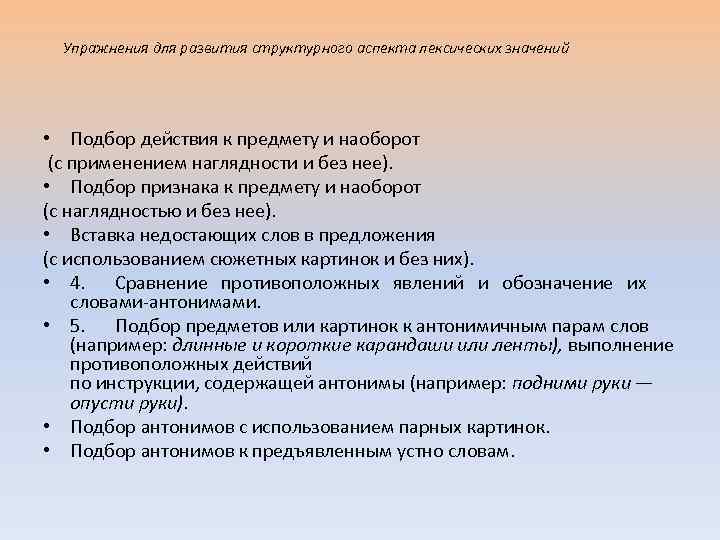 Упражнения для развития структурного аспекта лексических значений

• Подбор действия к предмету и наоборот
(с применением наглядности и без нее).
• Подбор признака к предмету и наоборот
(с наглядностью и без нее).
• Вставка недостающих слов в предложения
(с использованием сюжетных картинок и без них).
• 4. Сравнение противоположных явлений и обозначение их словами-антонимами.
• 5. Подбор предметов или картинок к антонимичным парам слов (например: длинные и короткие карандаши или ленты), выполнение противоположных действий
по инструкции, содержащей антонимы (например: подними руки — опусти руки).
• Подбор антонимов с использованием парных картинок.
• Подбор антонимов к предъявленным устно словам.